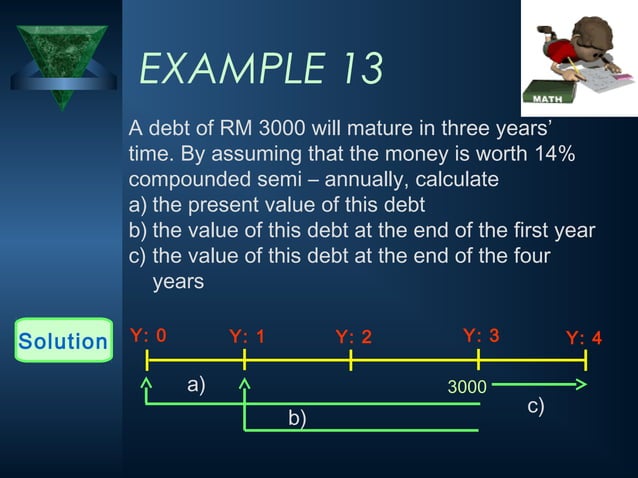 EXAMPLE 13

MATH

A debt of RM 3000 will mature in three years' time. By assuming that the money is worth 14% compounded semi – annually, calculate
a) the present value of this debt
b) the value of this debt at the end of the first year
c) the value of this debt at the end of the four years

Solution

Y: 0
Y: 1
Y: 2
Y: 3
Y: 4

a)
3000
c)
b)